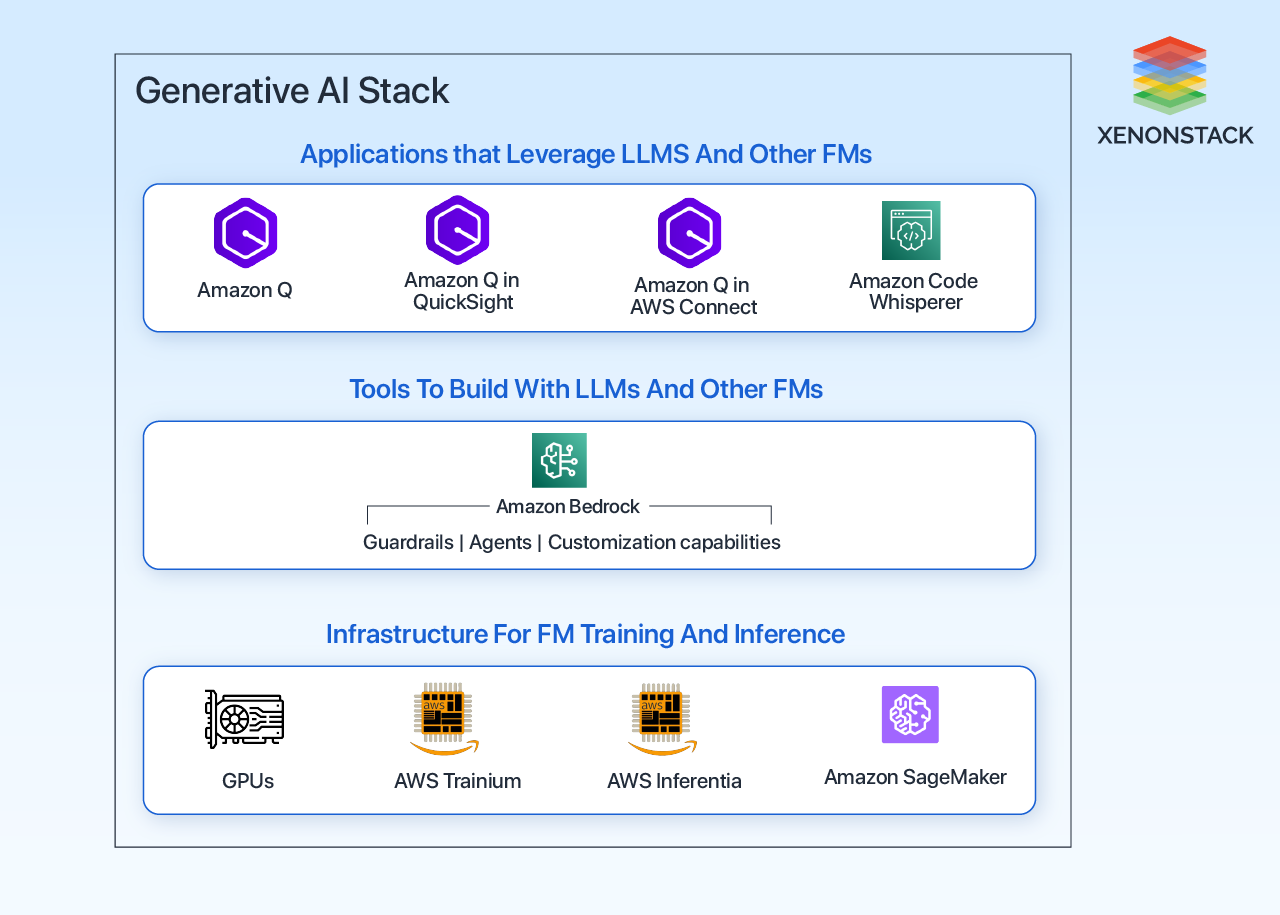 Generative AI Stack

XENONSTACK

Applications that Leverage LLMS And Other FMs

Amazon Q

Amazon Q in QuickSight

Amazon Q in AWS Connect

Amazon Code Whisperer

Tools To Build With LLMs And Other FMs

Amazon Bedrock

Guardrails | Agents | Customization capabilities

Infrastructure For FM Training And Inference

GPUs

aws

AWS Trainium

aws

AWS Inferentia

Amazon SageMaker